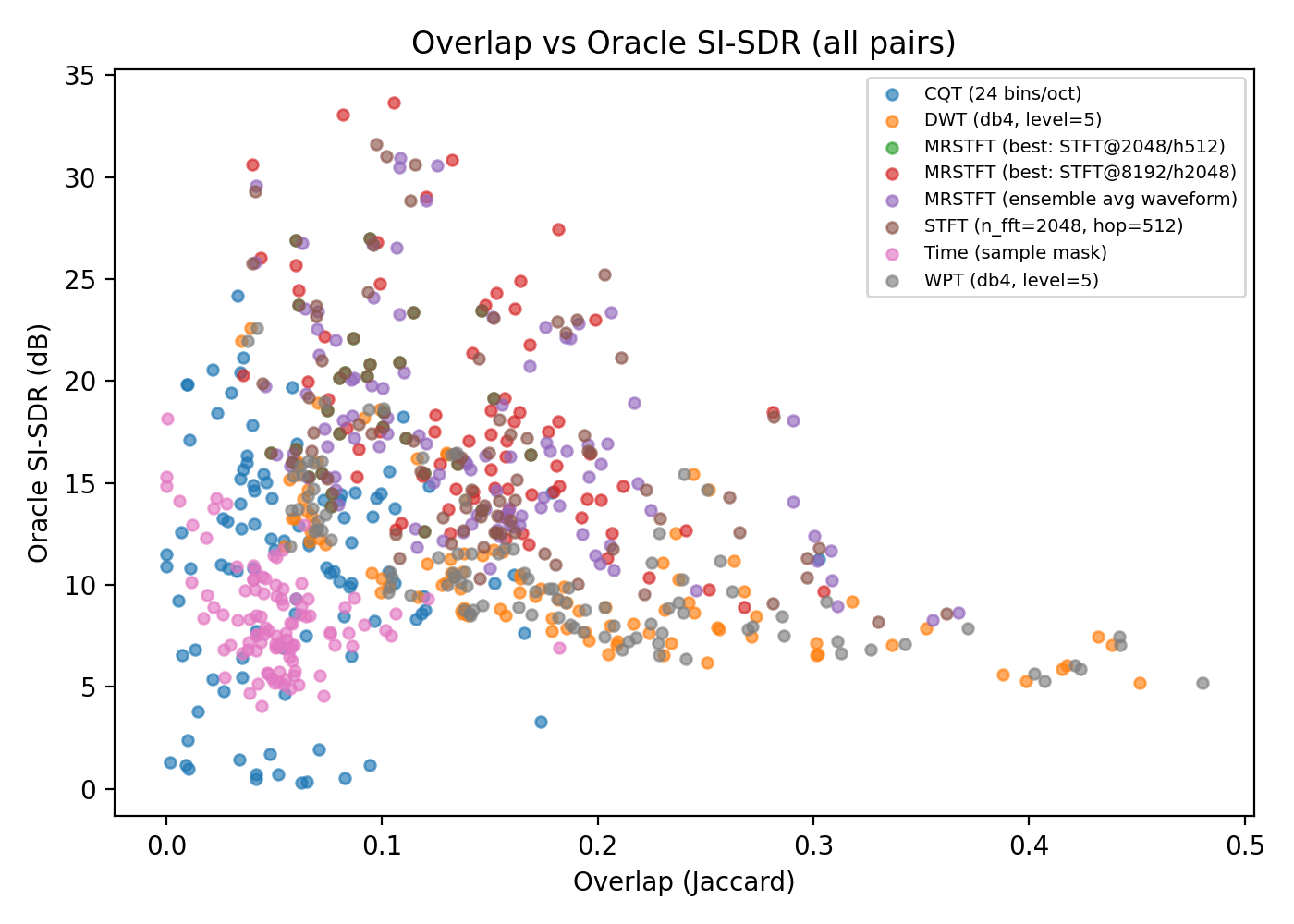 Overlap vs Oracle SI-SDR (all pairs)

CQT (24 bins/oct)
DWT (db4, level=5)
MRSTFT (best: STFT@2048/h512)
MRSTFT (best: STFT@8192/h2048)
MRSTFT (ensemble avg waveform)
STFT (n_fft=2048, hop=512)
Time (sample mask)
WPT (db4, level=5)

Oracle SI-SDR (dB)

35
30
25
20
15
10
5
0

0.0
0.1
0.2
0.3
0.4
0.5

Overlap (Jaccard)